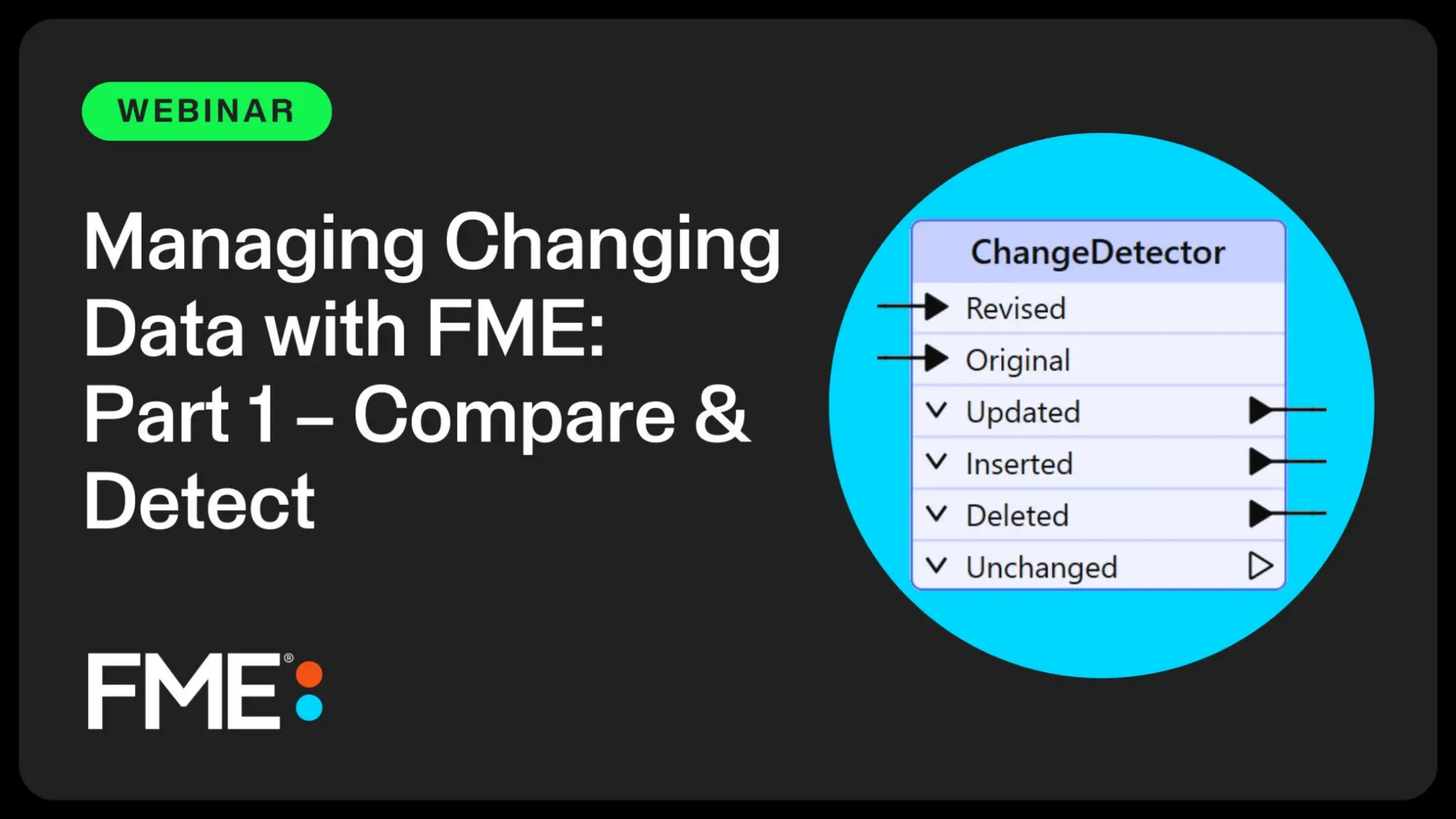 WEBINAR

Managing Changing Data with FME: Part 1 – Compare & Detect

ChangeDetector
Revised
Original
Updated
Inserted
Deleted
Unchanged

FME®